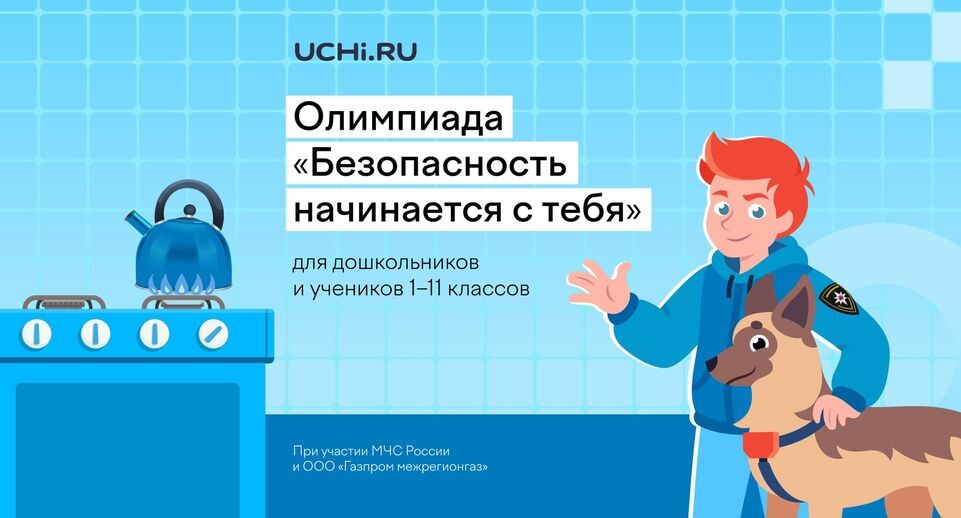 UCHi.RU

Олимпиада «Безопасность начинается с тебя»

для дошкольников и учеников 1–11 классов

При участии МЧС России и ООО «Газпром межрегионгаз»